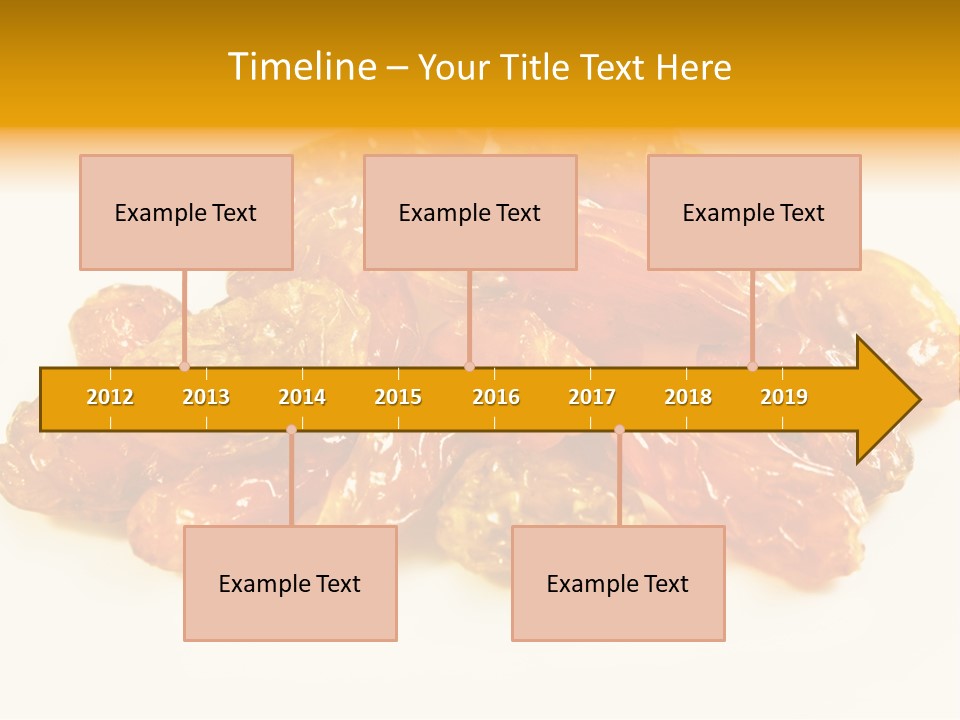 Timeline – Your Title Text Here

Example Text

Example Text

Example Text

2012 2013 2014 2015 2016 2017 2018 2019

Example Text

Example Text